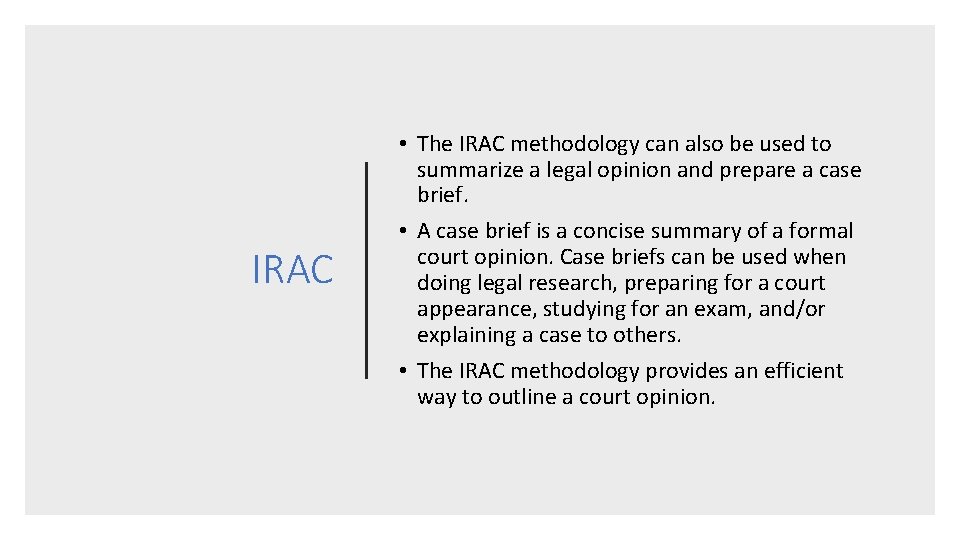 IRAC

• The IRAC methodology can also be used to summarize a legal opinion and prepare a case brief.

• A case brief is a concise summary of a formal court opinion. Case briefs can be used when doing legal research, preparing for a court appearance, studying for an exam, and/or explaining a case to others.

• The IRAC methodology provides an efficient way to outline a court opinion.